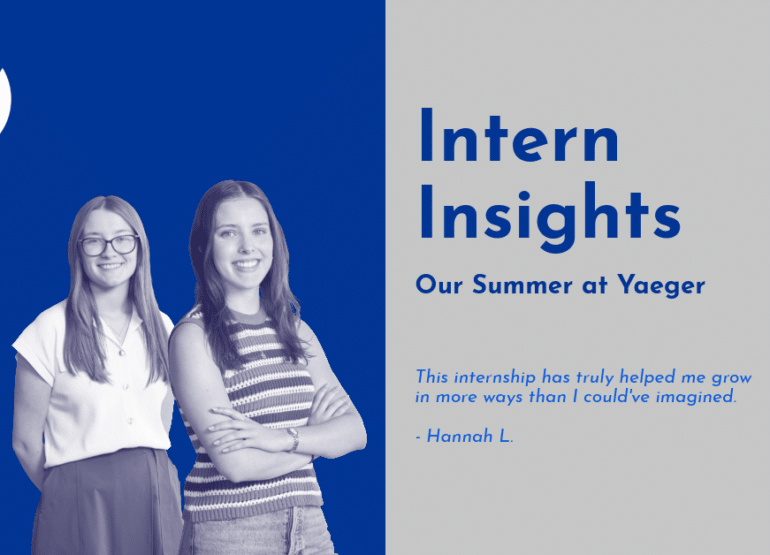 Intern Insights

Our Summer at Yaeger

This internship has truly helped me grow in more ways than I could've imagined.

- Hannah L.